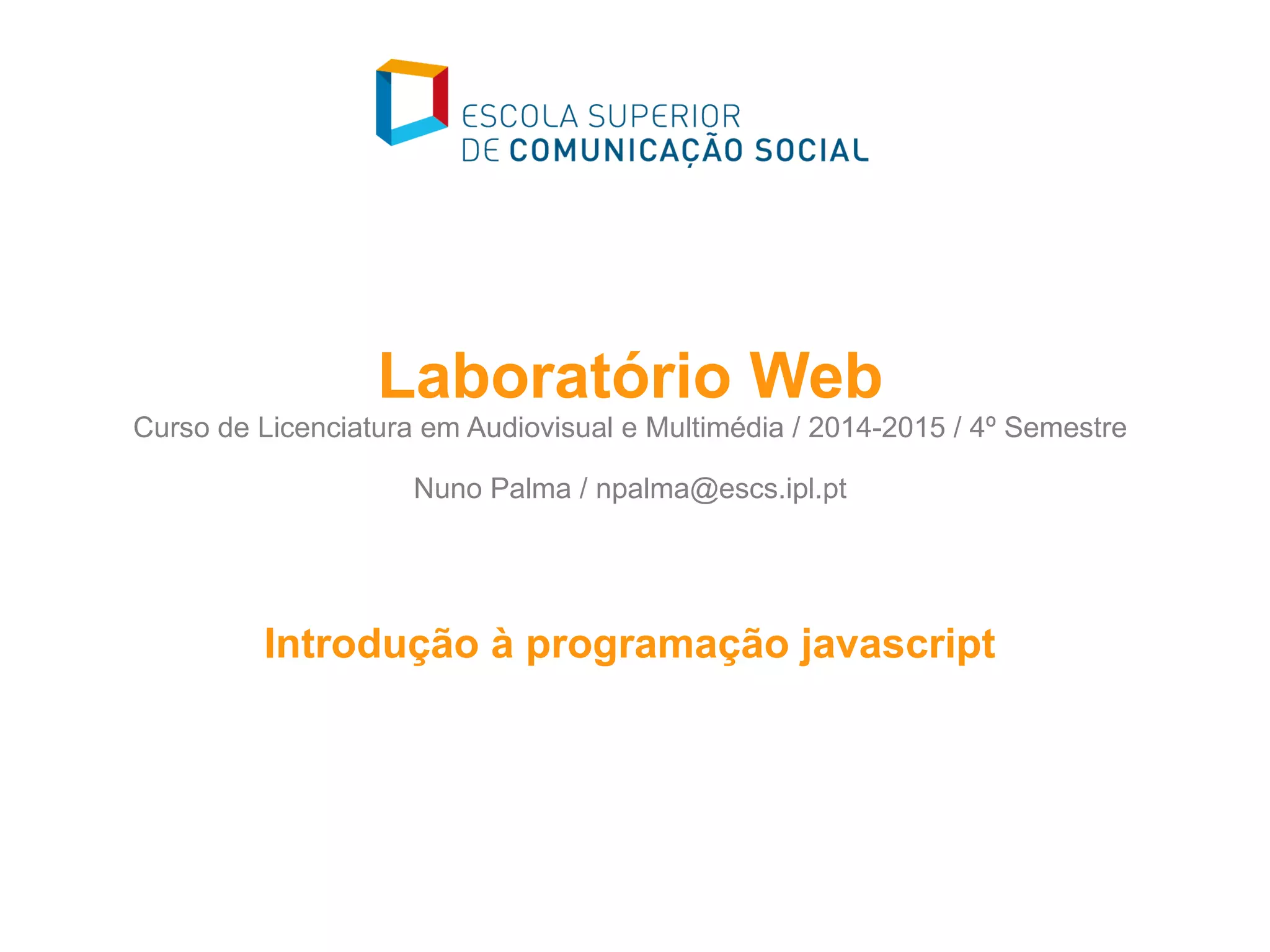 ESCOLA SUPERIOR
DE COMUNICAÇÃO SOCIAL

Laboratório Web
Curso de Licenciatura em Audiovisual e Multimédia / 2014-2015 / 4º Semestre

Nuno Palma / npalma@escs.ipl.pt

Introdução à programação javascript